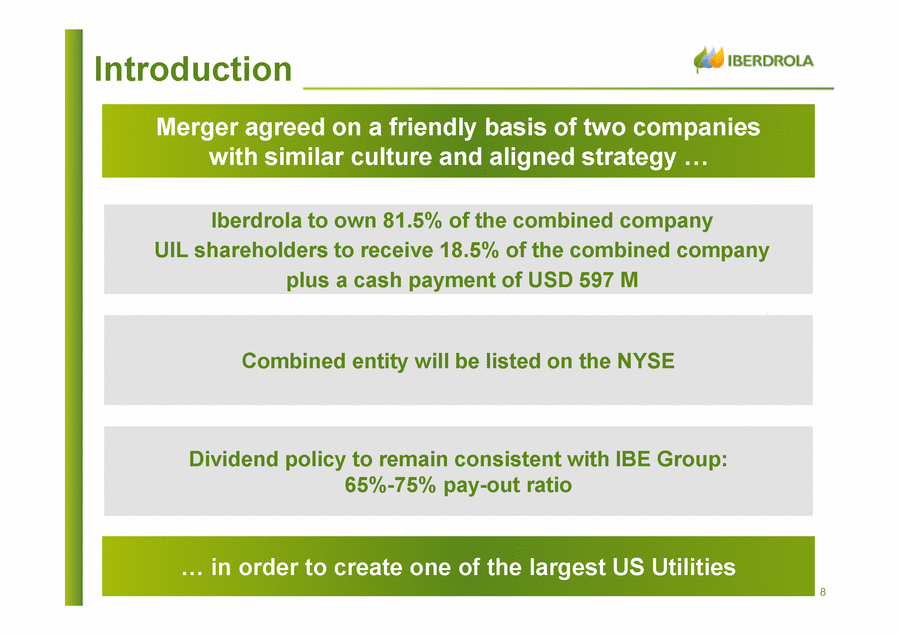 Introduction

IBERDROLA

Merger agreed on a friendly basis of two companies with similar culture and aligned strategy …

Iberdrola to own 81.5% of the combined company
UIL shareholders to receive 18.5% of the combined company plus a cash payment of USD 597 M

Combined entity will be listed on the NYSE

Dividend policy to remain consistent with IBE Group: 65%-75% pay-out ratio

… in order to create one of the largest US Utilities

8